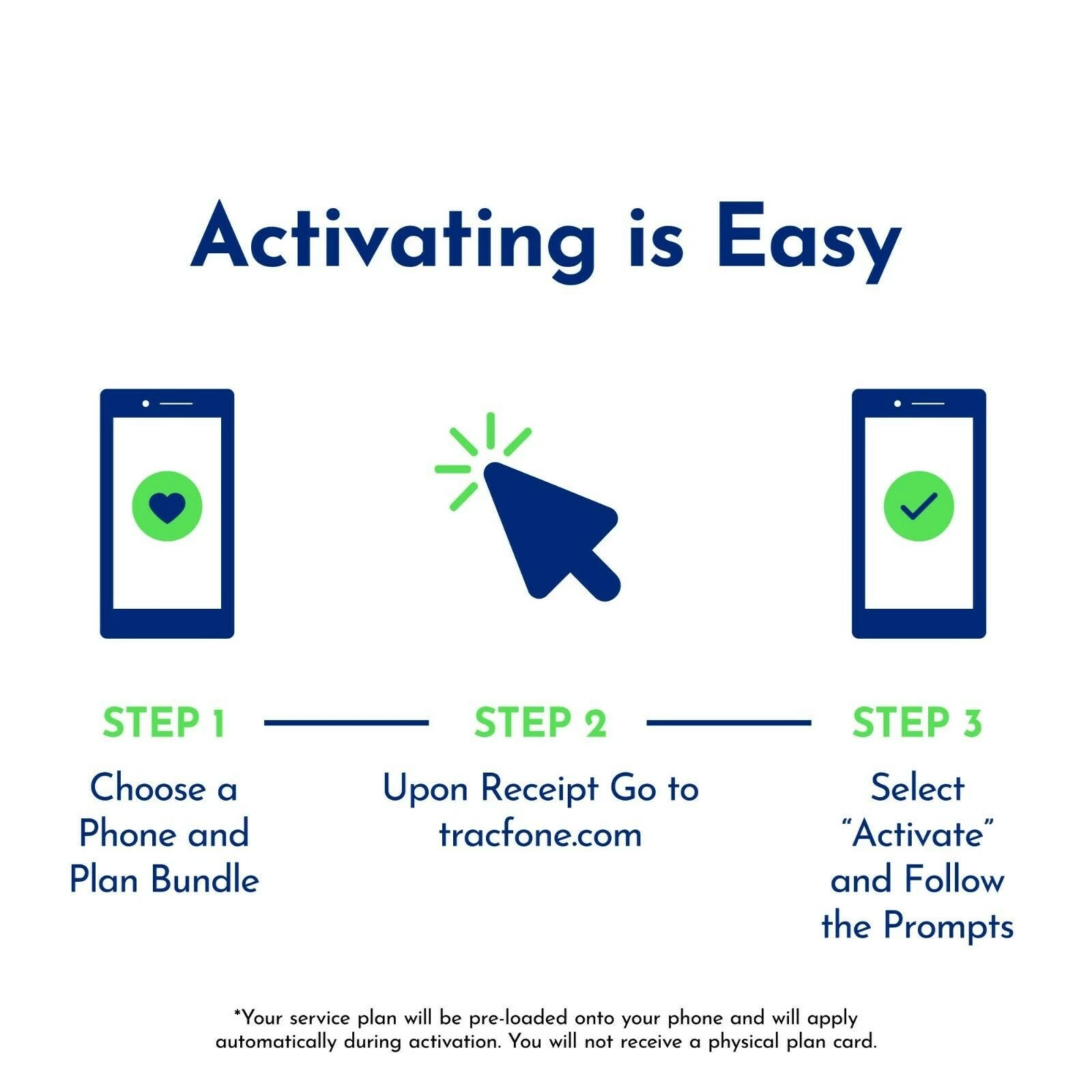 Activating is Easy

STEP 1

Choose a Phone and Plan Bundle

STEP 2

Upon Receipt Go to tracfone.com

STEP 3

Select “Activate” and Follow the Prompts

*Your service plan will be pre-loaded onto your phone and will apply automatically during activation. You will not receive a physical plan card.